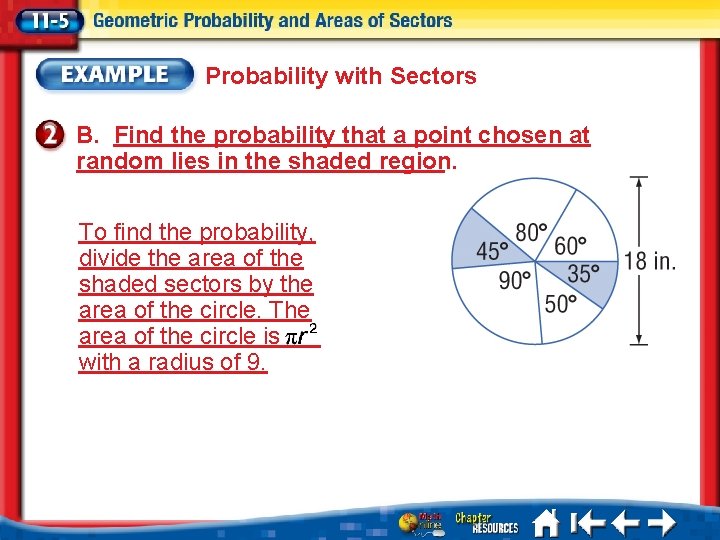 11-5 Geometric Probability and Areas of Sectors

EXAMPLE Probability with Sectors

2 B. Find the probability that a point chosen at random lies in the shaded region.

To find the probability, divide the area of the shaded sectors by the area of the circle. The area of the circle is $\pi r^2$ with a radius of 9.

80°
60°
45°
35°
90°
50°
18 in.

Math Online Chapter RESOURCES